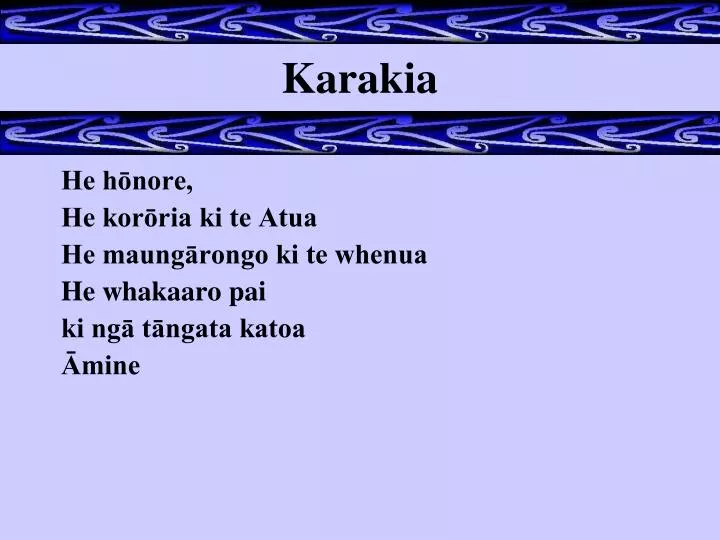 Karakia

He hōnore,
He korōria ki te Atua
He maungārongo ki te whenua
He whakaaro pai
ki ngā tāngata katoa
Āmine